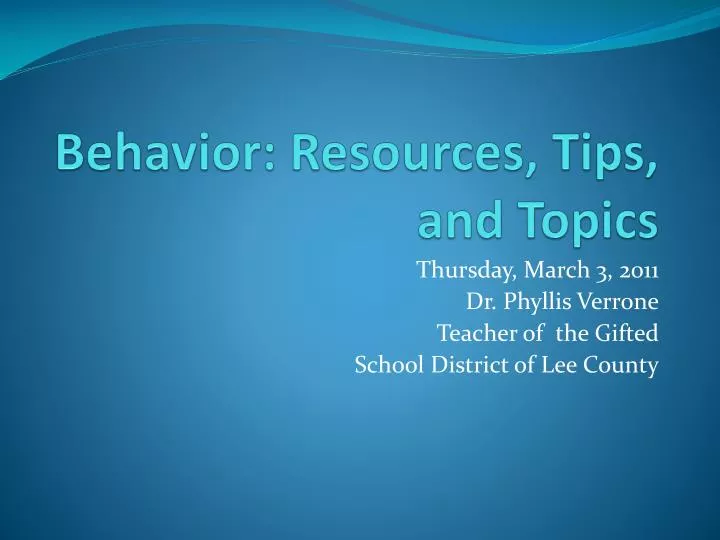 Behavior: Resources, Tips, and Topics

Thursday, March 3, 2011
Dr. Phyllis Verrone
Teacher of the Gifted
School District of Lee County